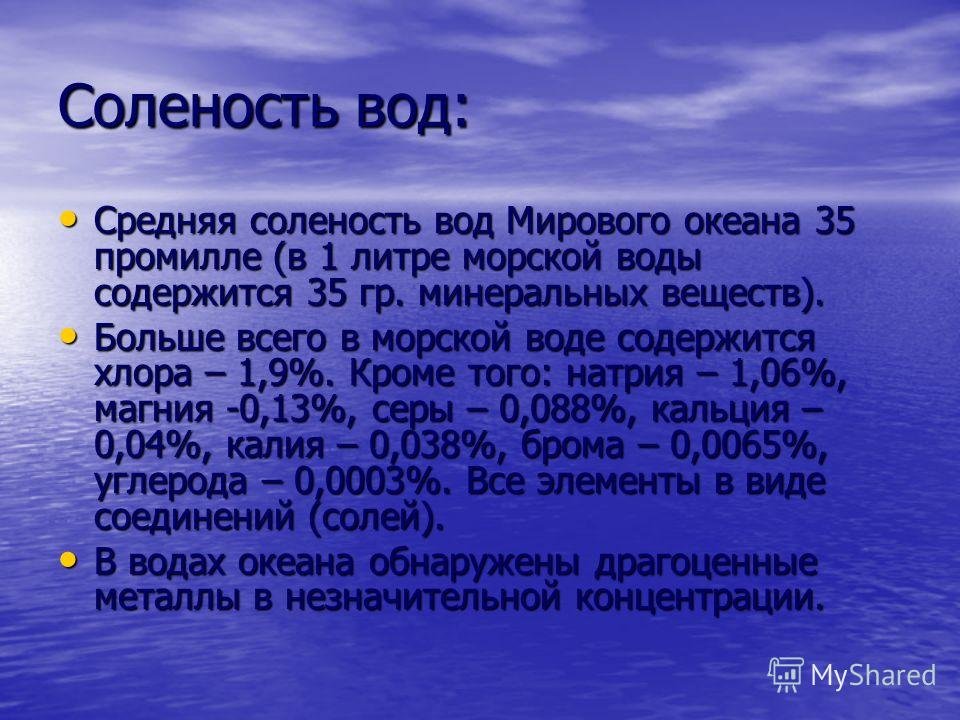 Соленость вод:

• Средняя соленость вод Мирового океана 35 промилле (в 1 литре морской воды содержится 35 гр. минеральных веществ).

• Больше всего в морской воде содержится хлора – 1,9%. Кроме того: натрия – 1,06%, магния -0,13%, серы – 0,088%, кальция – 0,04%, калия – 0,038%, брома – 0,0065%, углерода – 0,0003%. Все элементы в виде соединений (солей).

• В водах океана обнаружены драгоценные металлы в незначительной концентрации.

MyShared